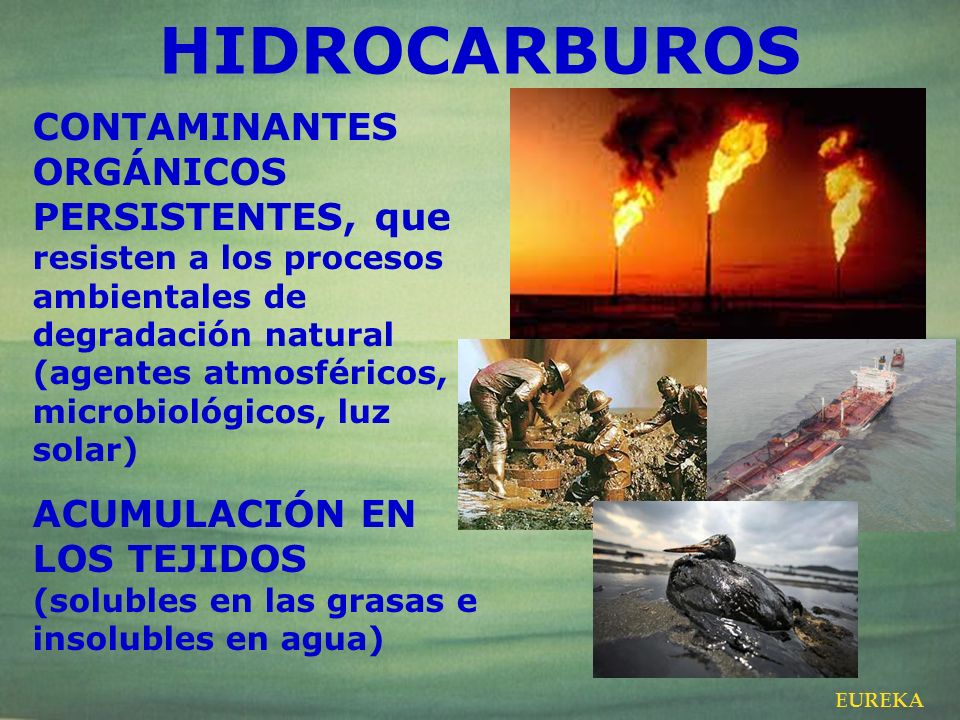 HIDROCARBUROS

CONTAMINANTES ORGÁNICOS PERSISTENTES, que resisten a los procesos ambientales de degradación natural (agentes atmosféricos, microbiológicos, luz solar)

ACUMULACIÓN EN LOS TEJIDOS (solubles en las grasas e insolubles en agua)

EUREKA